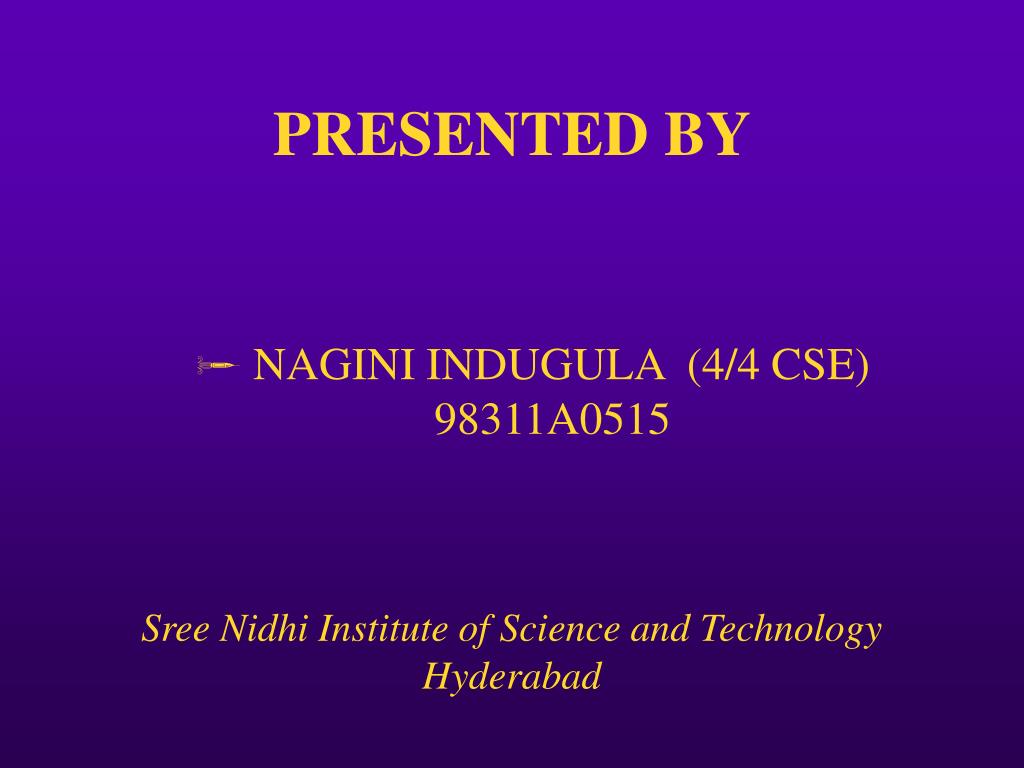 PRESENTED BY

NAGINI INDUGULA (4/4 CSE)
98311A0515

Sree Nidhi Institute of Science and Technology
Hyderabad